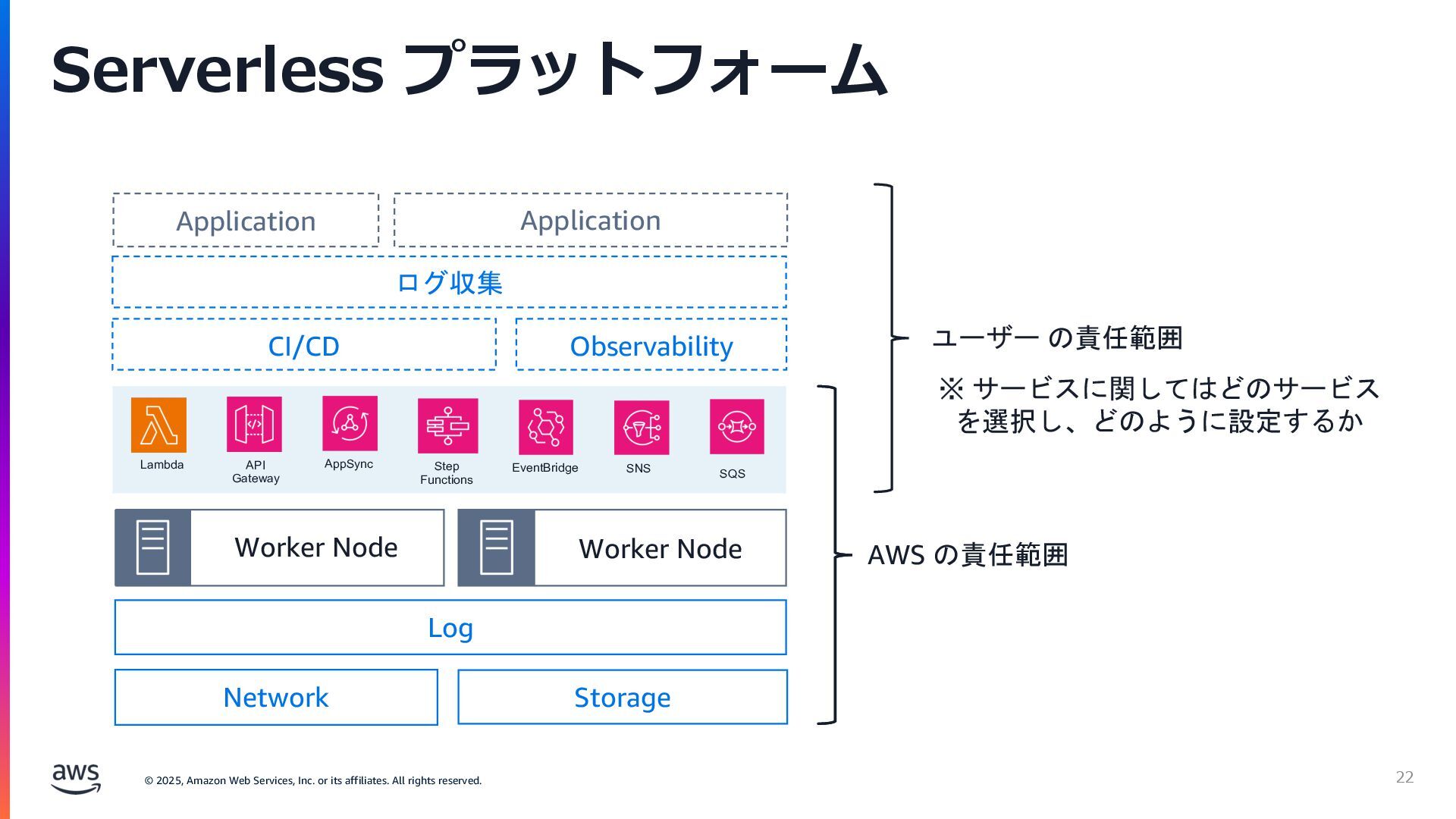 Serverless プラットフォーム

Application

Application

ログ収集

CI/CD

Observability

Lambda

API Gateway

AppSync

Step Functions

EventBridge

SNS

SQS

Worker Node

Worker Node

Log

Network

Storage

ユーザー の責任範囲

※ サービスに関してはどのサービスを選択し、どのように設定するか

AWS の責任範囲

aws

© 2025, Amazon Web Services, Inc. or its affiliates. All rights reserved.

22